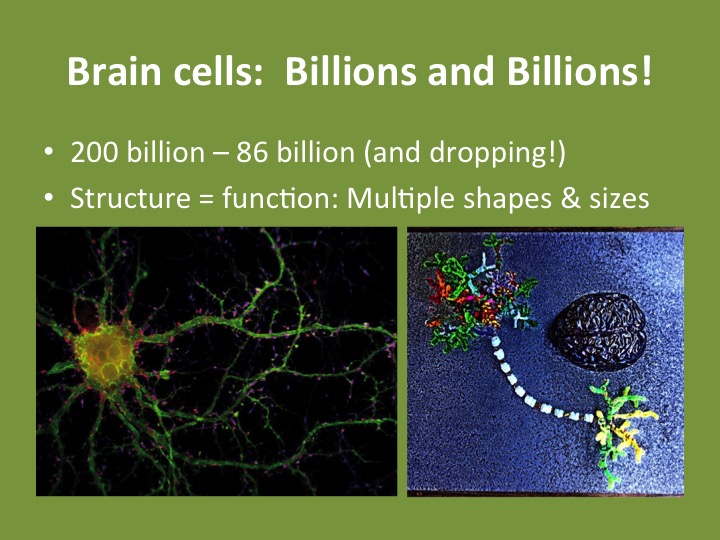 Brain cells: Billions and Billions!

• 200 billion – 86 billion (and dropping!)
• Structure = function: Multiple shapes & sizes